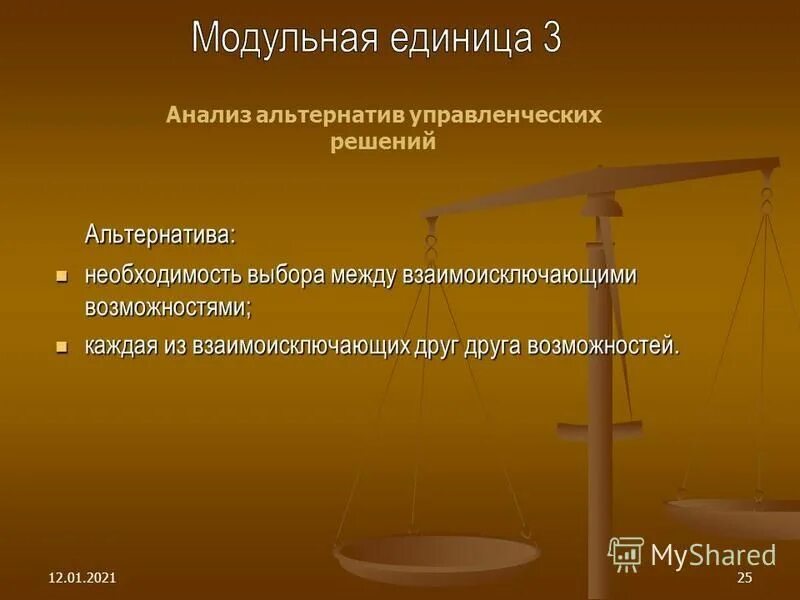 Модульная единица 3

Анализ альтернатив управленческих решений

Альтернатива:

- необходимость выбора между взаимоисключающими возможностями;
- каждая из взаимоисключающих друг друга возможностей.

MyShared

12.01.2021

25